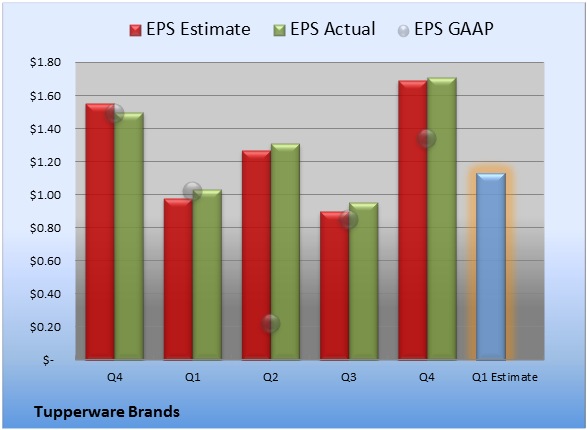 EPS Estimate   EPS Actual   EPS GAAP

$1.80
$1.60
$1.40
$1.20
$1.00
$0.80
$0.60
$0.40
$0.20
$-

Q4   Q1   Q2   Q3   Q4   Q1 Estimate

Tupperware Brands